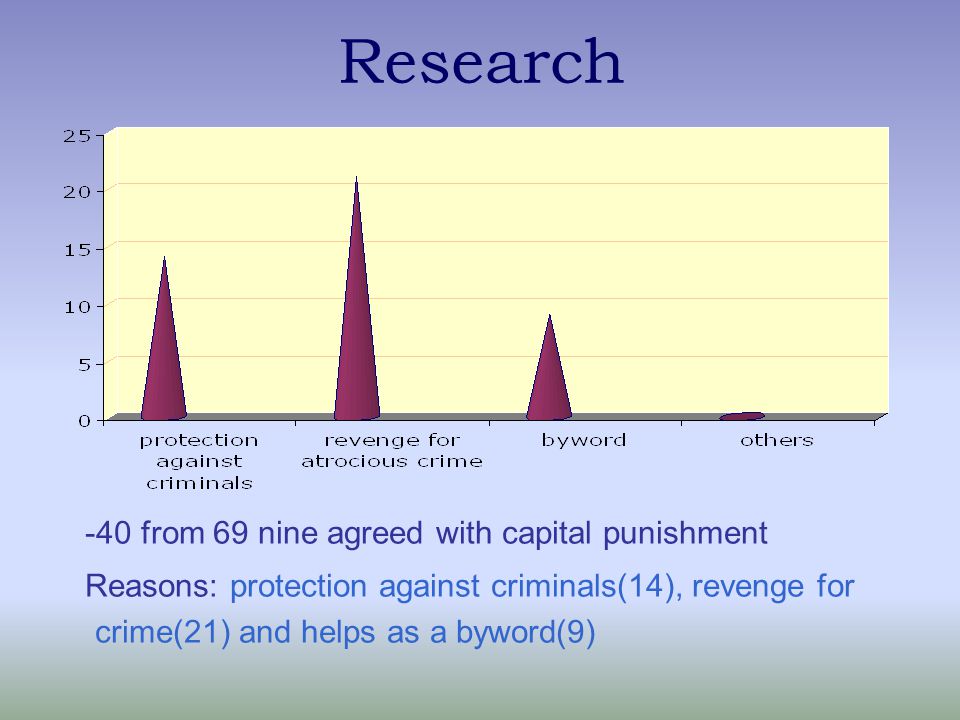 Research

25
20
15
10
5
0

protection against criminals
revenge for atrocious crime
byword
others

-40 from 69 nine agreed with capital punishment

Reasons: protection against criminals(14), revenge for crime(21) and helps as a byword(9)